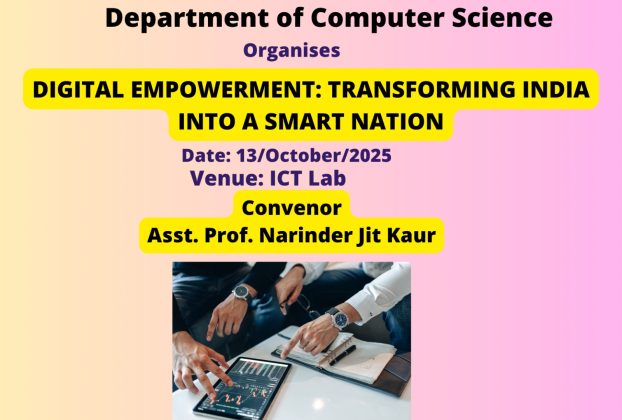 Department of Computer Science

Organises

DIGITAL EMPOWERMENT: TRANSFORMING INDIA INTO A SMART NATION

Date: 13/October/2025

Venue: ICT Lab

Convenor

Asst. Prof. Narinder Jit Kaur